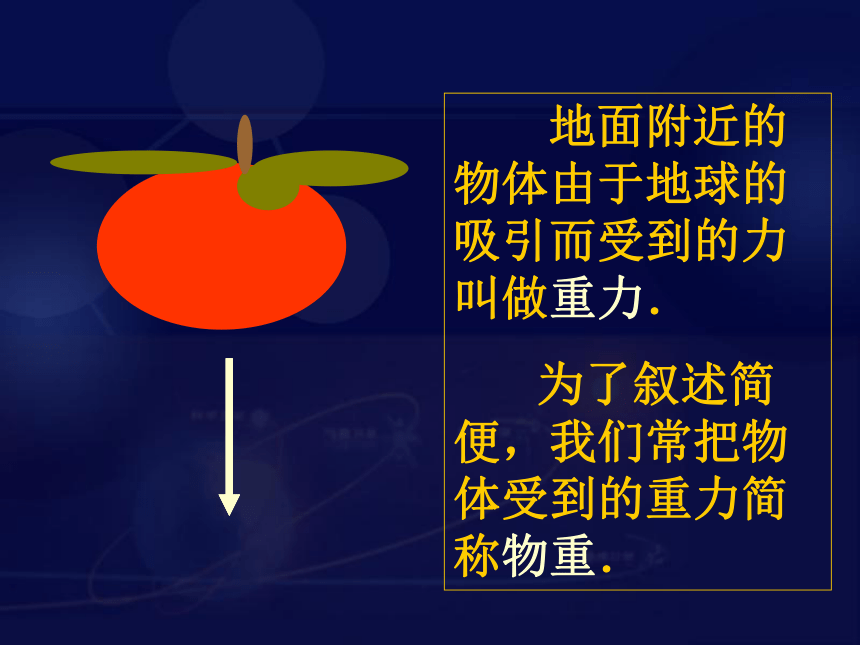 地面附近的物体由于地球的吸引而受到的力叫做重力.

为了叙述简便，我们常把物体受到的重力简称物重.